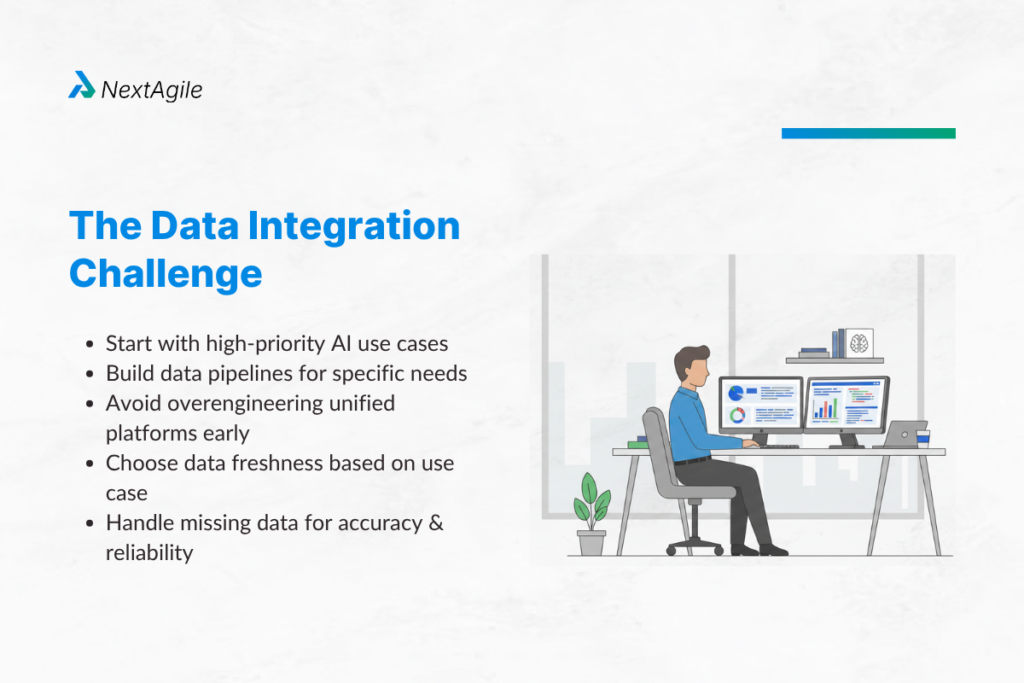 NextAgile

The Data Integration Challenge

- Start with high-priority AI use cases
- Build data pipelines for specific needs
- Avoid overengineering unified platforms early
- Choose data freshness based on use case
- Handle missing data for accuracy & reliability